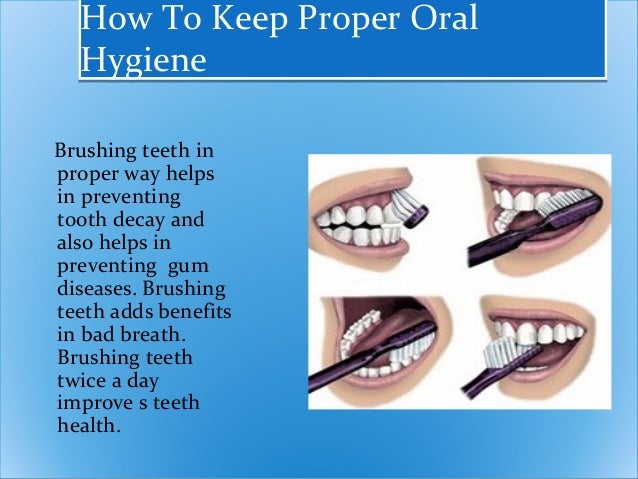 How To Keep Proper Oral Hygiene

Brushing teeth in proper way helps in preventing tooth decay and also helps in preventing gum diseases. Brushing teeth adds benefits in bad breath. Brushing teeth twice a day improve s teeth health.